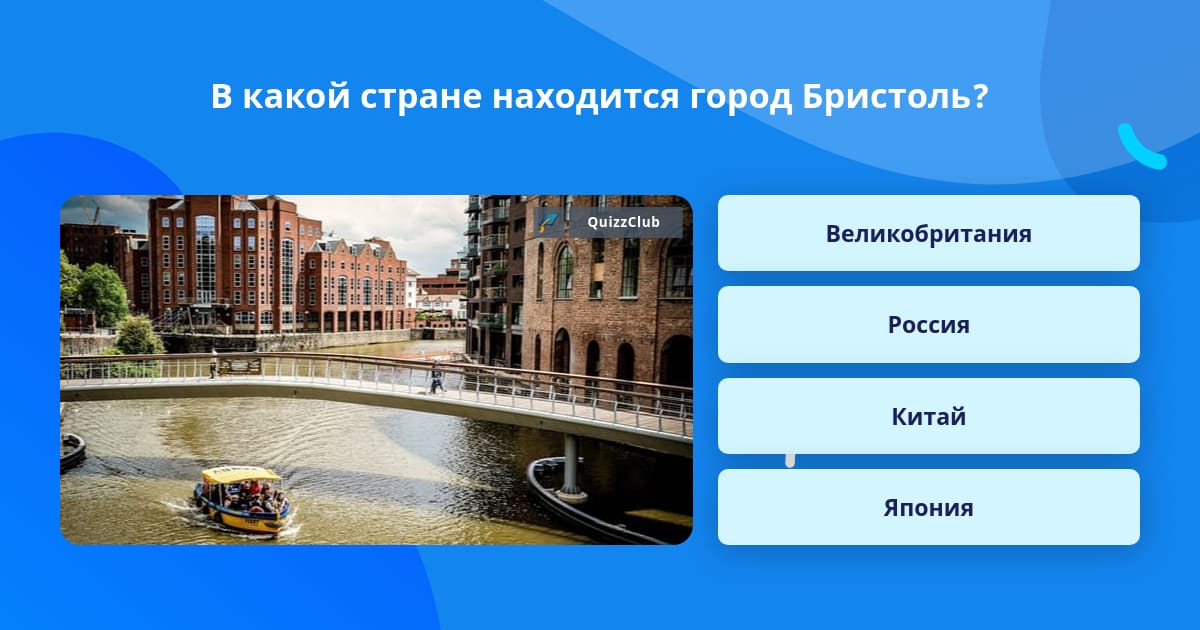 В какой стране находится город Бристоль?

QuizzClub

Великобритания

Россия

Китай

Япония